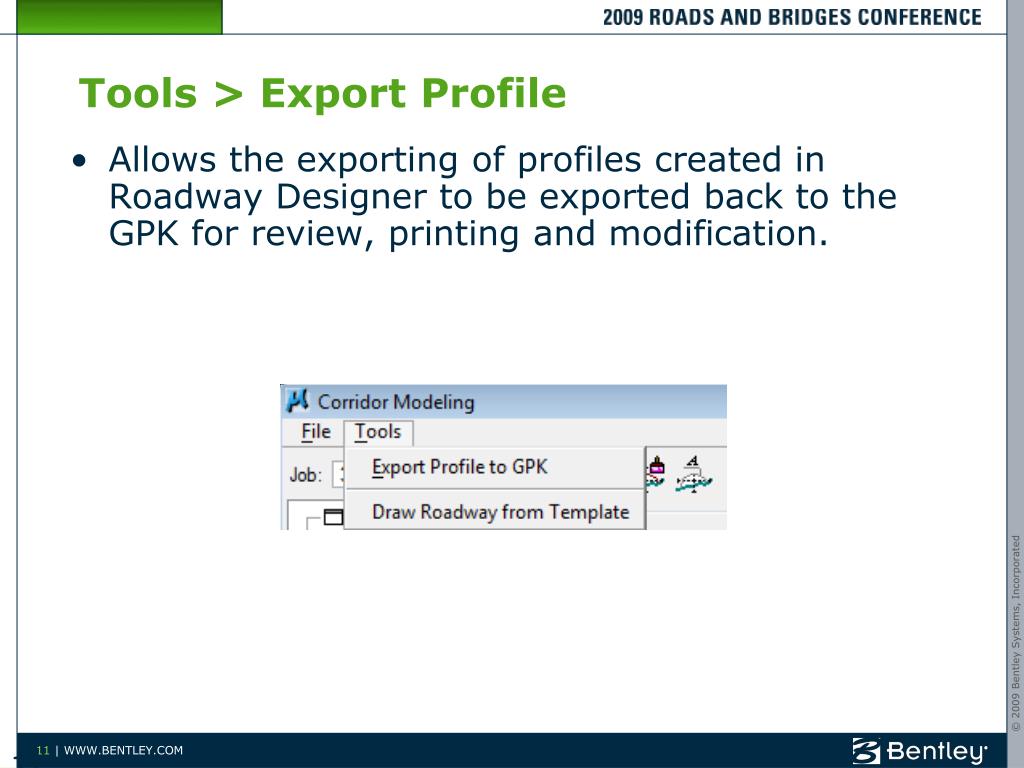 2009 ROADS AND BRIDGES CONFERENCE

Tools > Export Profile

• Allows the exporting of profiles created in Roadway Designer to be exported back to the GPK for review, printing and modification.

Corridor Modeling
File Tools
Job:
Export Profile to GPK
Draw Roadway from Template

© 2009 Bentley Systems, Incorporated

11 | WWW.BENTLEY.COM

Bentley